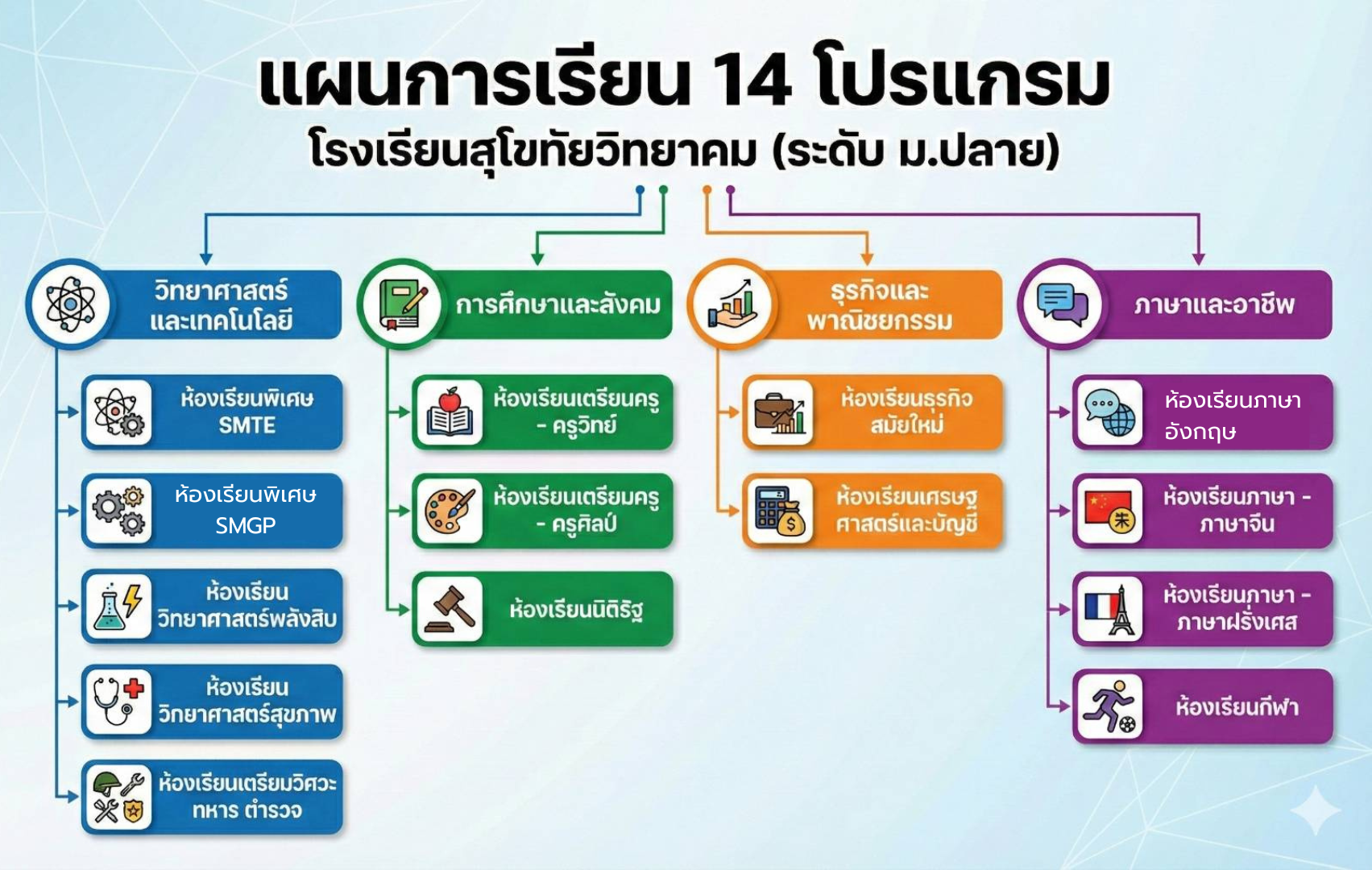 แผนการเรียน 14 โปรแกรม
โรงเรียนสุโขทัยวิทยาคม (ระดับ ม.ปลาย)

วิทยาศาสตร์และเทคโนโลยี

ห้องเรียนพิเศษ SMTE

ห้องเรียนพิเศษ SMGP

ห้องเรียนวิทยาศาสตร์พลังสิบ

ห้องเรียนวิทยาศาสตร์สุขภาพ

ห้องเรียนเตรียมวิศวะ ทหาร ตำรวจ

การศึกษาและสังคม

ห้องเรียนเตรียนครู - ครูวิทย์

ห้องเรียนเตรียมครู - ครูศิลป์

ห้องเรียนนิติรัฐ

ธุรกิจและพาณิชยกรรม

ห้องเรียนธุรกิจสมัยใหม่

ห้องเรียนเศรษฐศาสตร์และบัญชี

ภาษาและอาชีพ

ห้องเรียนภาษาอังกฤษ

ห้องเรียนภาษา - ภาษาจีน

ห้องเรียนภาษา - ภาษาฝรั่งเศส

ห้องเรียนกีฬา